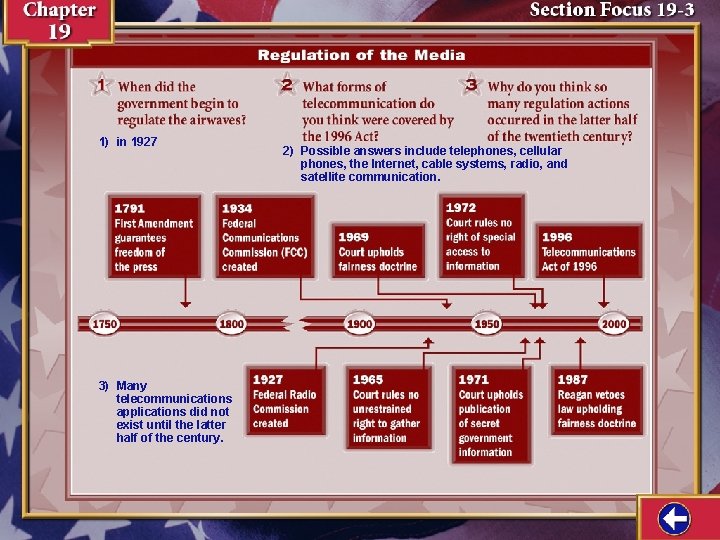 Chapter 19

Section Focus 19-3

Regulation of the Media

1 When did the government begin to regulate the airwaves?

1) in 1927

2 What forms of telecommunication do you think were covered by the 1996 Act?

2) Possible answers include telephones, cellular phones, the Internet, cable systems, radio, and satellite communication.

3 Why do you think so many regulation actions occurred in the latter half of the twentieth century?

1791 First Amendment guarantees freedom of the press

1934 Federal Communications Commission (FCC) created

1969 Court upholds fairness doctrine

1972 Court rules no right of special access to information

1996 Telecommunications Act of 1996

1750

1800

1900

1950

2000

3) Many telecommunications applications did not exist until the latter half of the century.

1927 Federal Radio Commission created

1965 Court rules no unrestrained right to gather information

1971 Court upholds publication of secret government information

1987 Reagan vetoes law upholding fairness doctrine